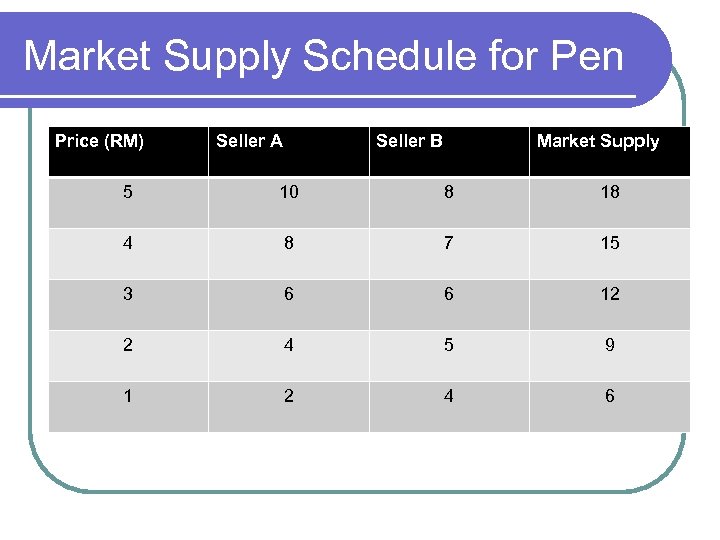 Market Supply Schedule for Pen

| Price (RM) | Seller A | Seller B | Market Supply |
|---|---|---|---|
| 5 | 10 | 8 | 18 |
| 4 | 8 | 7 | 15 |
| 3 | 6 | 6 | 12 |
| 2 | 4 | 5 | 9 |
| 1 | 2 | 4 | 6 |